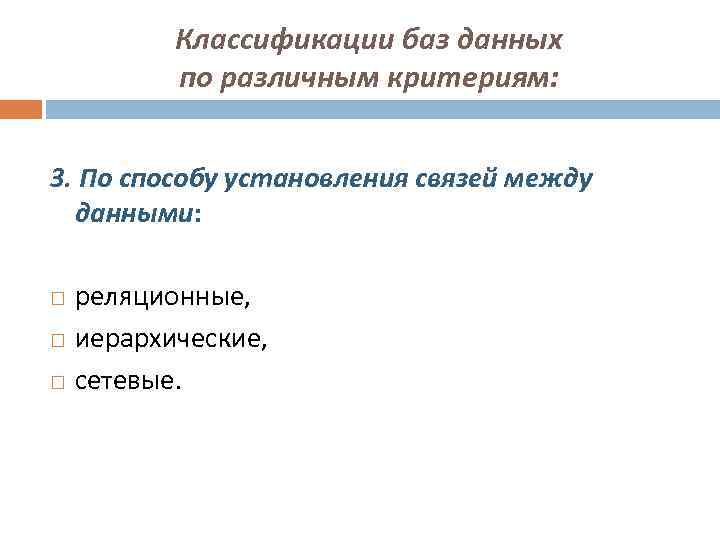 Классификации баз данных по различным критериям:

3. По способу установления связей между данными:

□ реляционные,
□ иерархические,
□ сетевые.